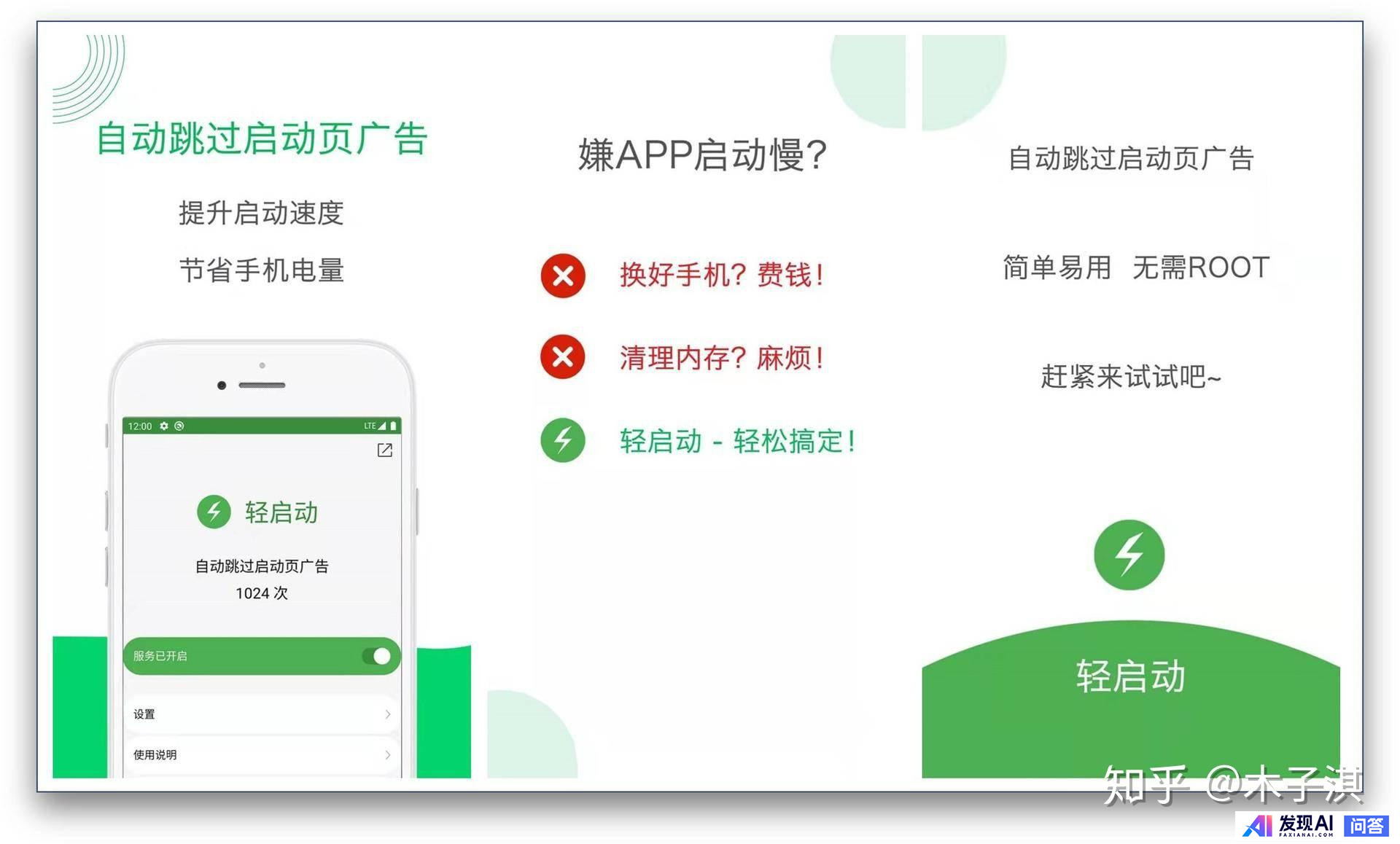 自动跳过启动页广告

提升启动速度

节省手机电量

12:00 LTE

轻启动

自动跳过启动页广告

1024 次

服务已开启

设置

使用说明

嫌APP启动慢?

换好手机? 费钱!

清理内存? 麻烦!

轻启动 - 轻松搞定!

自动跳过启动页广告

简单易用 无需ROOT

赶紧来试试吧~

轻启动

知乎 @木子淇

发现AI FAXIANAI.COM 问答